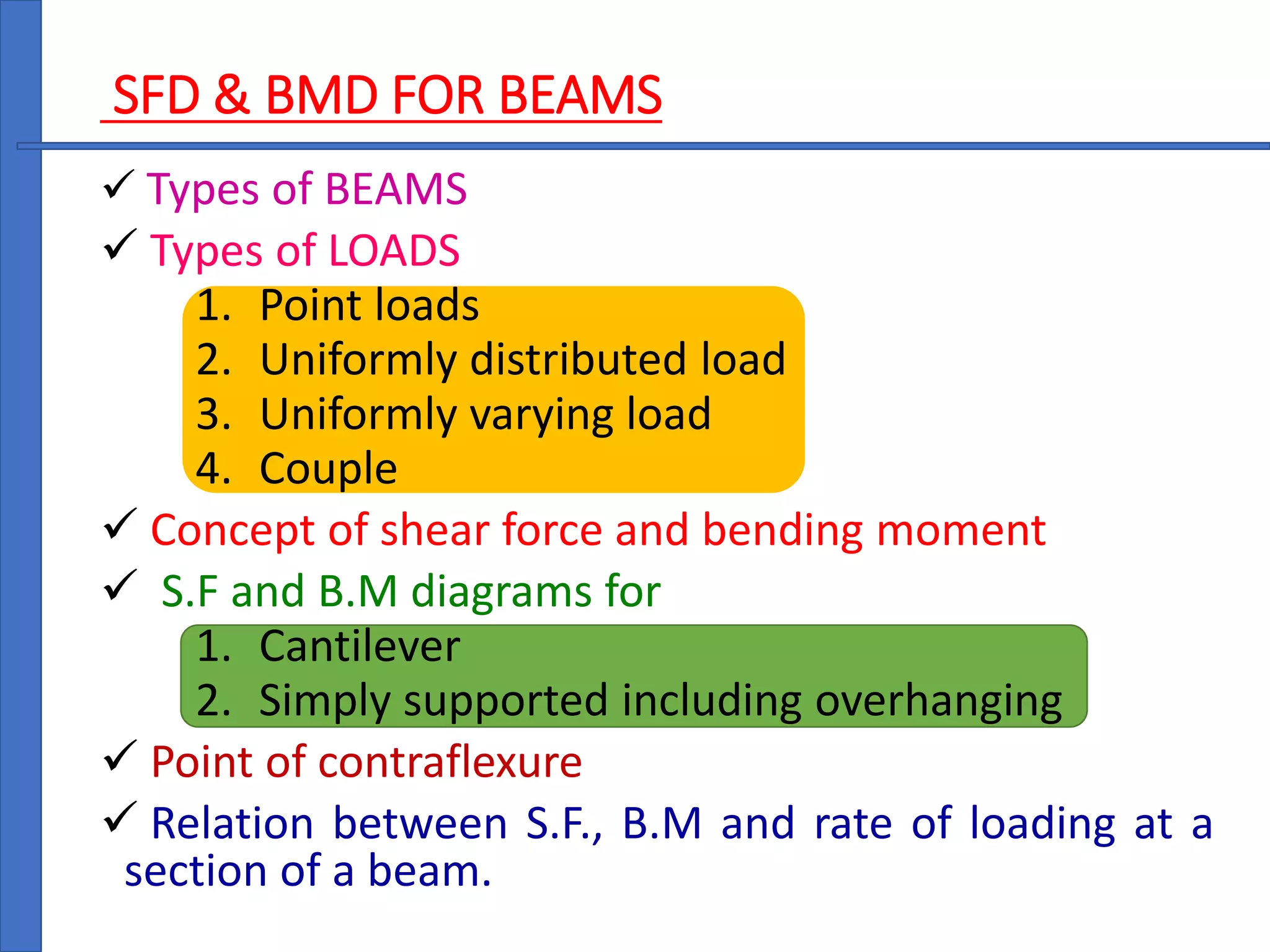 SFD & BMD FOR BEAMS

✓ Types of BEAMS
✓ Types of LOADS
1. Point loads
2. Uniformly distributed load
3. Uniformly varying load
4. Couple
✓ Concept of shear force and bending moment
✓ S.F and B.M diagrams for
1. Cantilever
2. Simply supported including overhanging
✓ Point of contraflexure
✓ Relation between S.F., B.M and rate of loading at a section of a beam.